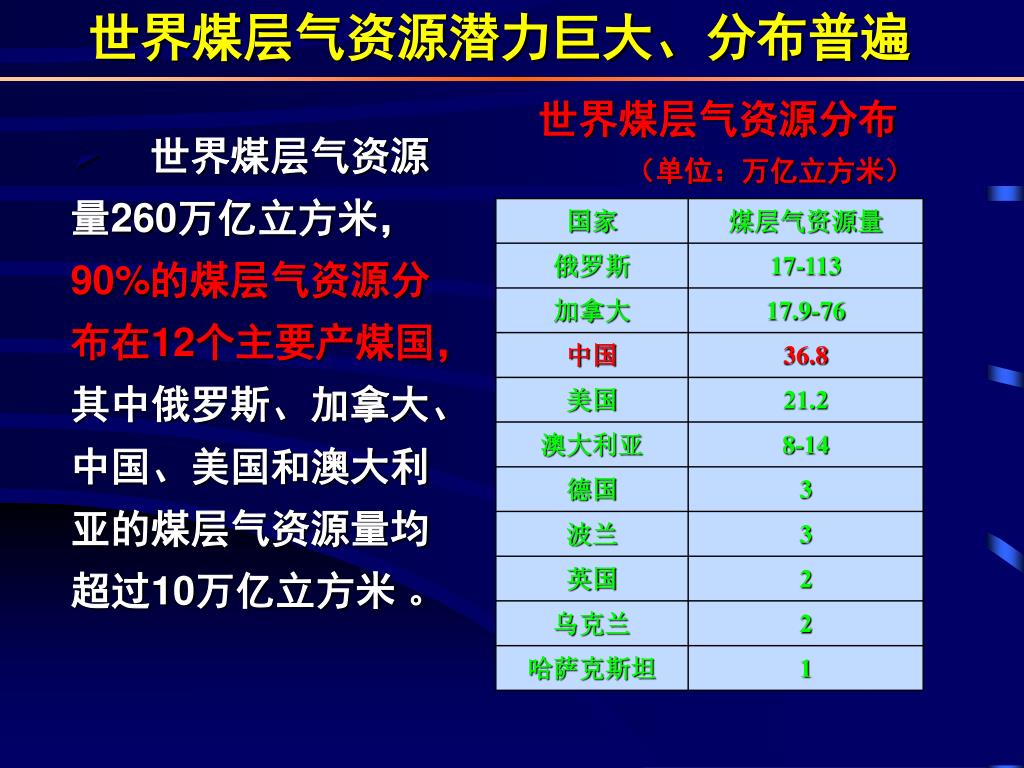 世界煤层气资源潜力巨大、分布普遍

世界煤层气资源量260万亿立方米，90%的煤层气资源分布在12个主要产煤国，其中俄罗斯、加拿大、中国、美国和澳大利亚的煤层气资源量均超过10万亿立方米 。

世界煤层气资源分布
（单位：万亿立方米）

| 国家 | 煤层气资源量 |
|---|---|
| 俄罗斯 | 17-113 |
| 加拿大 | 17.9-76 |
| 中国 | 36.8 |
| 美国 | 21.2 |
| 澳大利亚 | 8-14 |
| 德国 | 3 |
| 波兰 | 3 |
| 英国 | 2 |
| 乌克兰 | 2 |
| 哈萨克斯坦 | 1 |